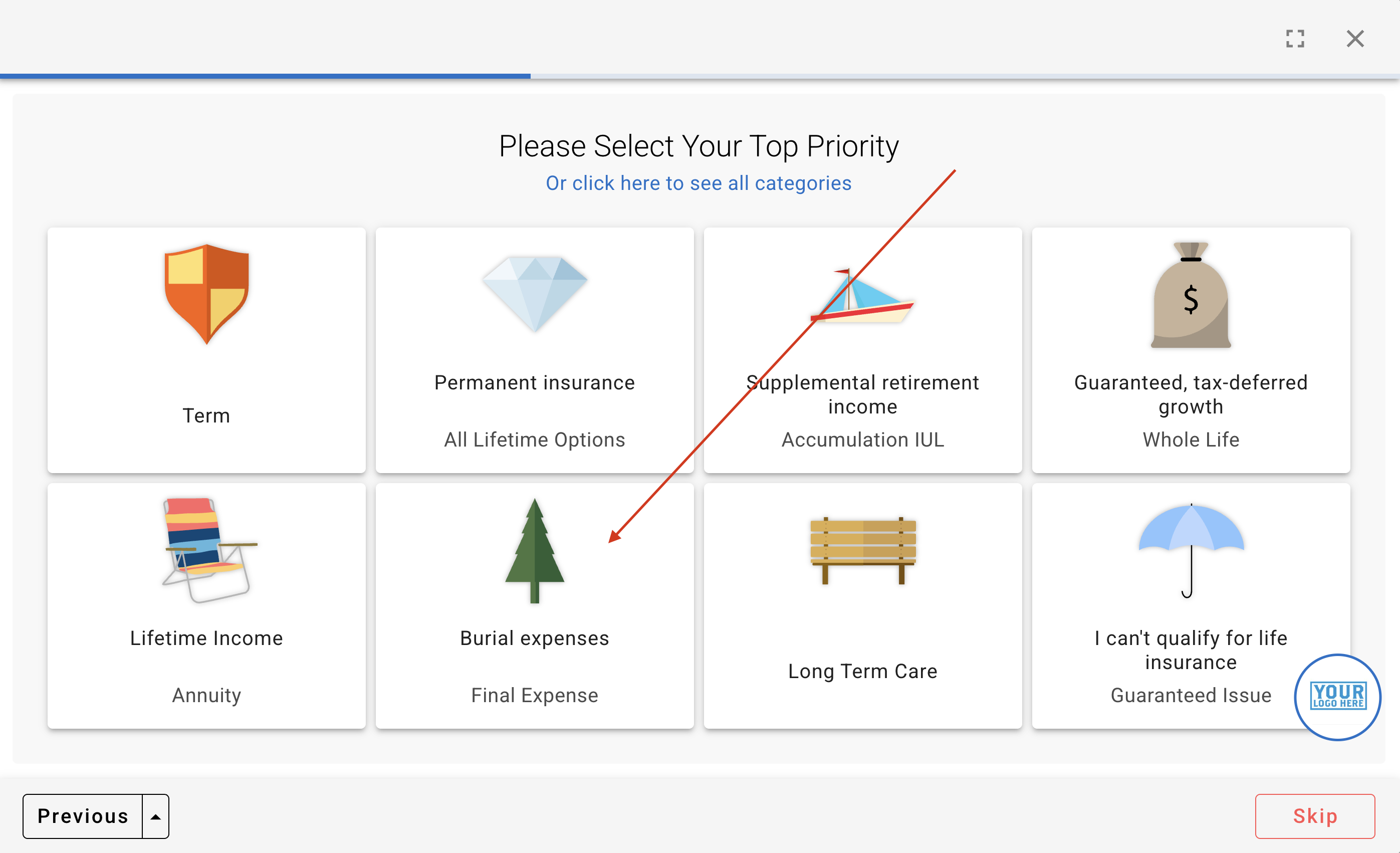 Please Select Your Top Priority

Or click here to see all categories

Term

Permanent insurance

All Lifetime Options

Supplemental retirement income

Accumulation IUL

$

Guaranteed, tax-deferred growth

Whole Life

Lifetime Income

Annuity

Burial expenses

Final Expense

Long Term Care

I can't qualify for life insurance

Guaranteed Issue

YOUR LOGO HERE

Previous

Skip